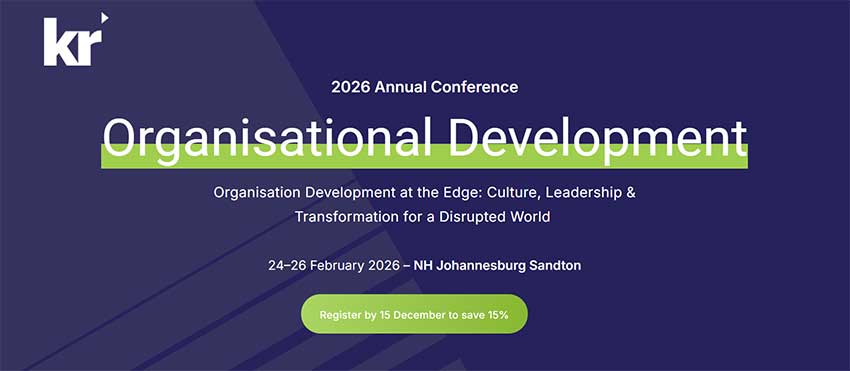 kr

2026 Annual Conference

Organisational Development

Organisation Development at the Edge: Culture, Leadership & Transformation for a Disrupted World

24–26 February 2026 – NH Johannesburg Sandton

Register by 15 December to save 15%